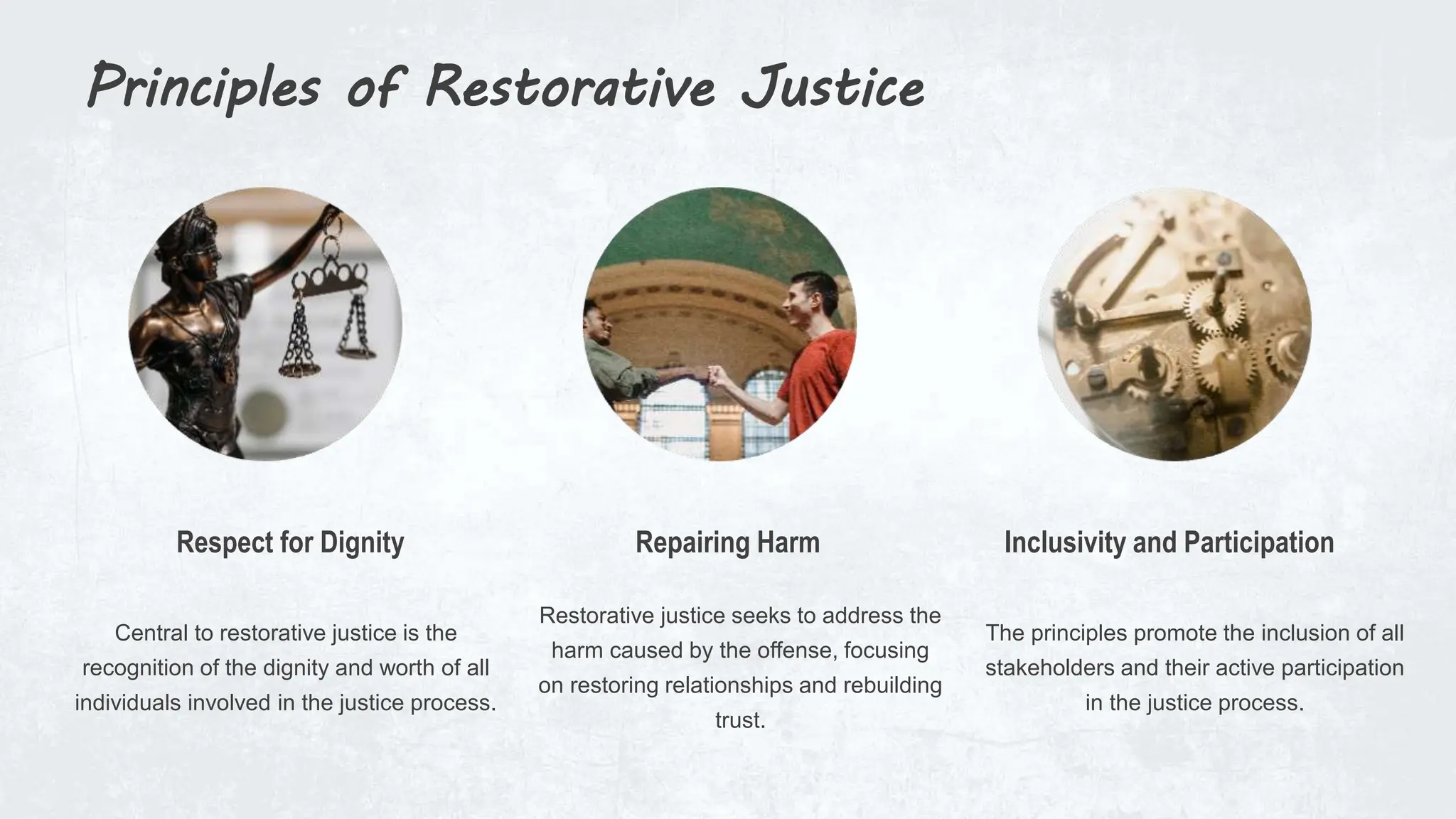 Principles of Restorative Justice

Respect for Dignity

Central to restorative justice is the recognition of the dignity and worth of all individuals involved in the justice process.

Repairing Harm

Restorative justice seeks to address the harm caused by the offense, focusing on restoring relationships and rebuilding trust.

Inclusivity and Participation

The principles promote the inclusion of all stakeholders and their active participation in the justice process.